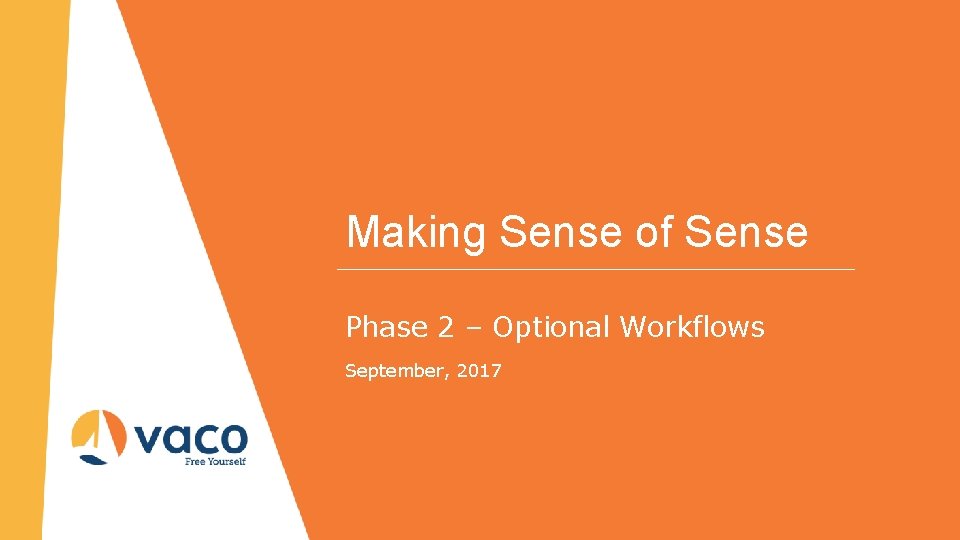 Making Sense of Sense

Phase 2 – Optional Workflows

September, 2017

vaco
Free Yourself